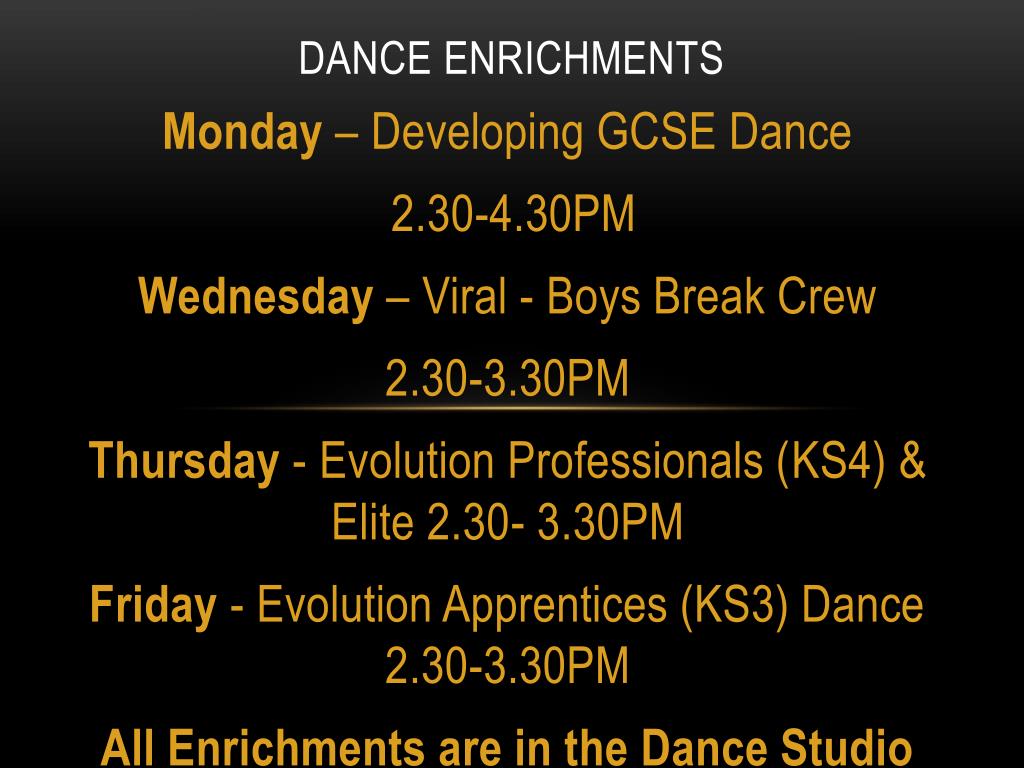 DANCE ENRICHMENTS

Monday – Developing GCSE Dance

2.30-4.30PM

Wednesday – Viral - Boys Break Crew

2.30-3.30PM

Thursday - Evolution Professionals (KS4) & Elite 2.30- 3.30PM

Friday - Evolution Apprentices (KS3) Dance 2.30-3.30PM

All Enrichments are in the Dance Studio